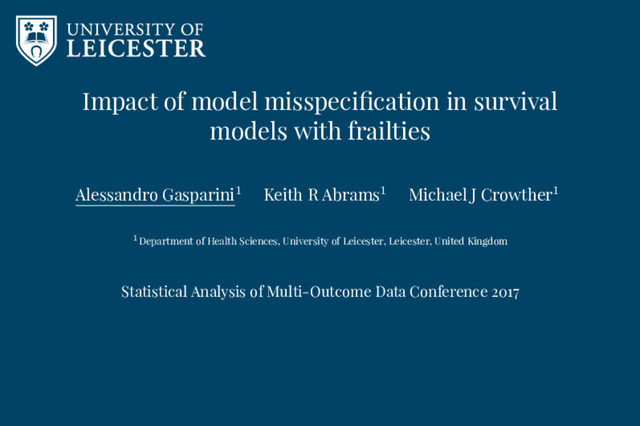 UNIVERSITY OF
LEICESTER

Impact of model misspecification in survival models with frailties

Alessandro Gasparini$^1$ Keith R Abrams$^1$ Michael J Crowther$^1$

$^1$ Department of Health Sciences, University of Leicester, Leicester, United Kingdom

Statistical Analysis of Multi-Outcome Data Conference 2017